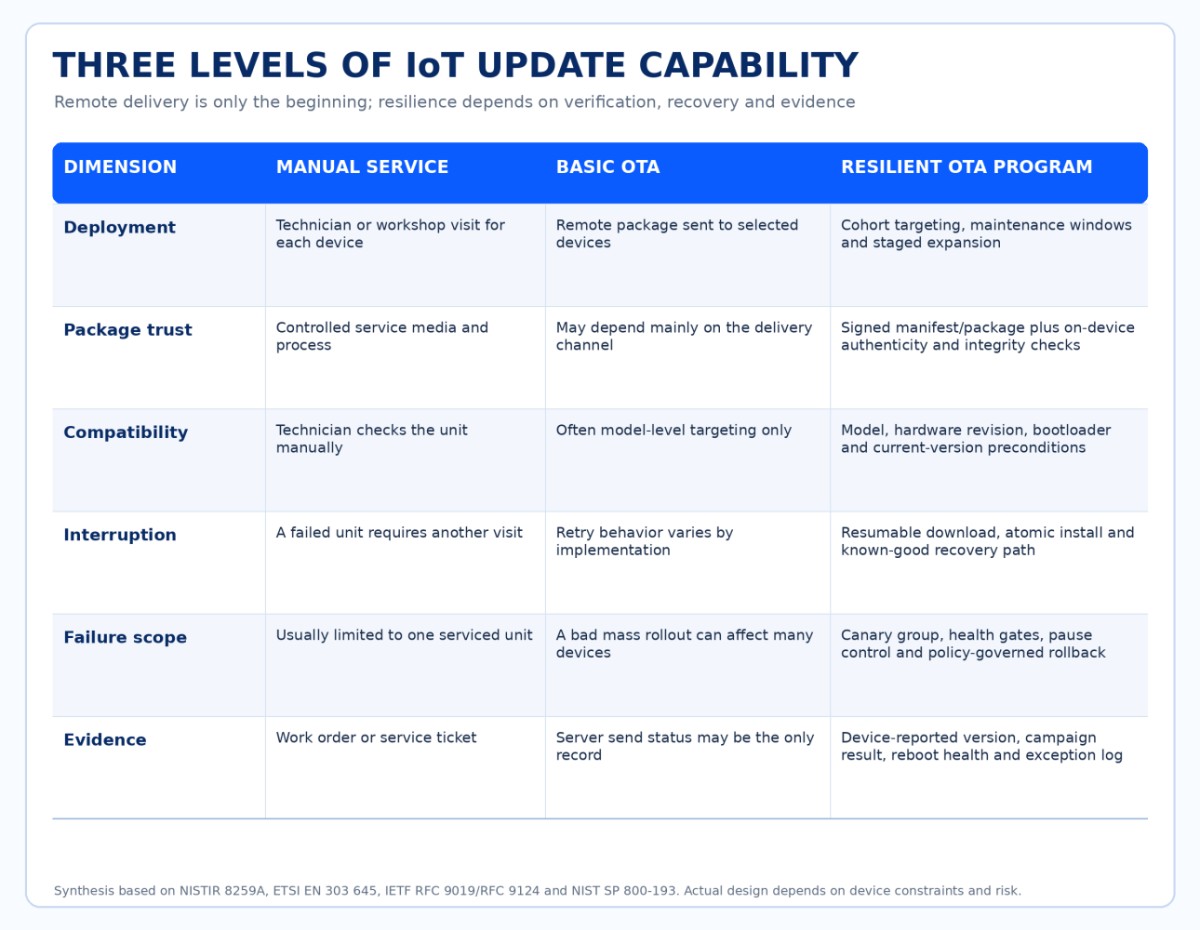 THREE LEVELS OF IoT UPDATE CAPABILITY

Remote delivery is only the beginning; resilience depends on verification, recovery and evidence

| DIMENSION | MANUAL SERVICE | BASIC OTA | RESILIENT OTA PROGRAM |
|---|---|---|---|
| Deployment | Technician or workshop visit for each device | Remote package sent to selected devices | Cohort targeting, maintenance windows and staged expansion |
| Package trust | Controlled service media and process | May depend mainly on the delivery channel | Signed manifest/package plus on-device authenticity and integrity checks |
| Compatibility | Technician checks the unit manually | Often model-level targeting only | Model, hardware revision, bootloader and current-version preconditions |
| Interruption | A failed unit requires another visit | Retry behavior varies by implementation | Resumable download, atomic install and known-good recovery path |
| Failure scope | Usually limited to one serviced unit | A bad mass rollout can affect many devices | Canary group, health gates, pause control and policy-governed rollback |
| Evidence | Work order or service ticket | Server send status may be the only record | Device-reported version, campaign result, reboot health and exception log |

Synthesis based on NISTIR 8259A, ETSI EN 303 645, IETF RFC 9019/RFC 9124 and NIST SP 800-193. Actual design depends on device constraints and risk.